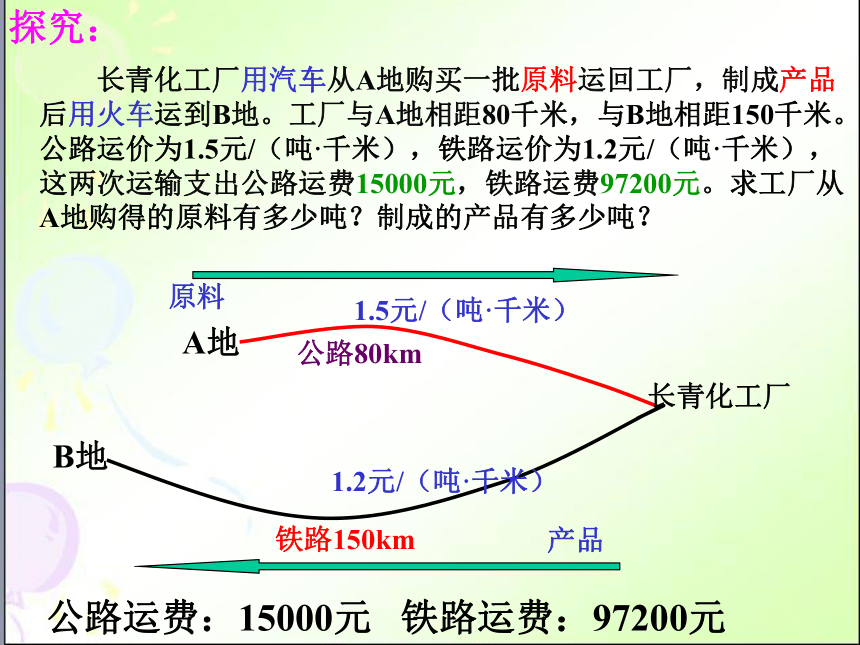 探究：

长青化工厂用汽车从A地购买一批原料运回工厂，制成产品后用火车运到B地。工厂与A地相距80千米，与B地相距150千米。公路运价为1.5元/（吨·千米），铁路运价为1.2元/（吨·千米），这两次运输支出公路运费15000元，铁路运费97200元。求工厂从A地购得的原料有多少吨？制成的产品有多少吨？

原料

1.5元/（吨·千米）

A地

公路80km

长青化工厂

B地

1.2元/（吨·千米）

铁路150km

产品

公路运费：15000元　铁路运费：97200元